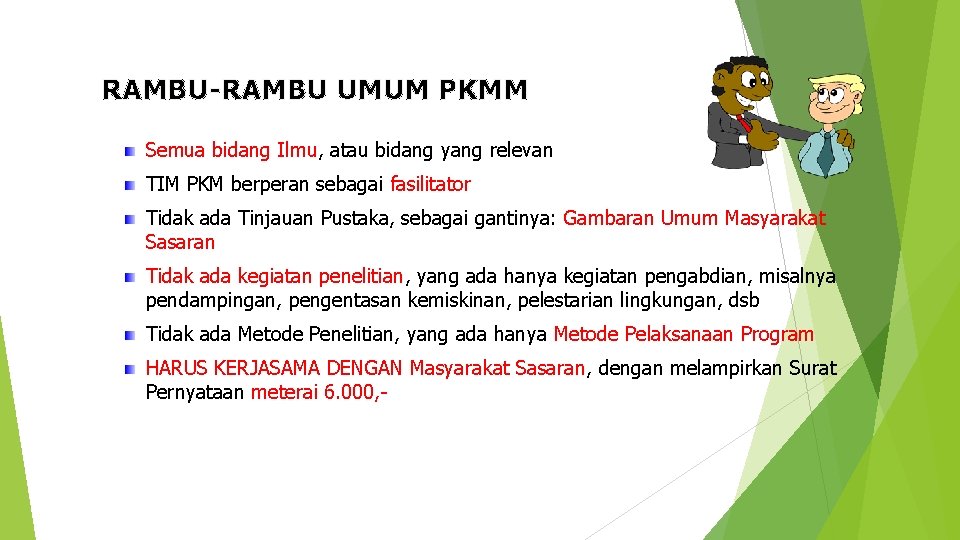 RAMBU-RAMBU UMUM PKMM

Semua bidang Ilmu, atau bidang yang relevan

TIM PKM berperan sebagai fasilitator

Tidak ada Tinjauan Pustaka, sebagai gantinya: Gambaran Umum Masyarakat Sasaran

Tidak ada kegiatan penelitian, yang ada hanya kegiatan pengabdian, misalnya pendampingan, pengentasan kemiskinan, pelestarian lingkungan, dsb

Tidak ada Metode Penelitian, yang ada hanya Metode Pelaksanaan Program

HARUS KERJASAMA DENGAN Masyarakat Sasaran, dengan melampirkan Surat Pernyataan meterai 6.000,-